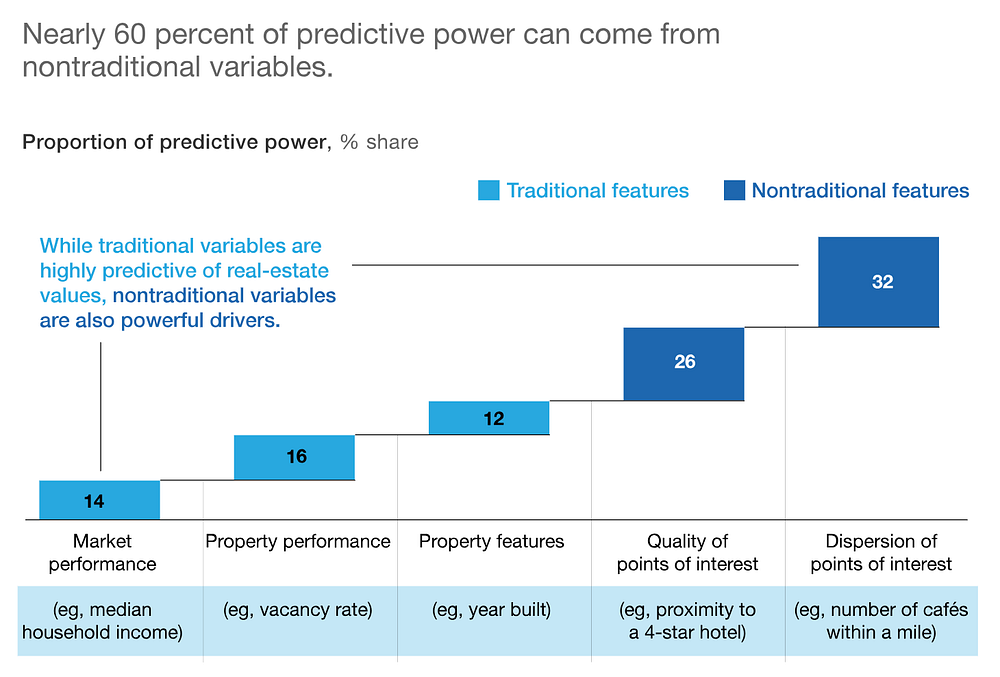 Nearly 60 percent of predictive power can come from nontraditional variables.

Proportion of predictive power, % share

Traditional features
Nontraditional features

While traditional variables are highly predictive of real-estate values, nontraditional variables are also powerful drivers.

14
16
12
26
32

| Market performance | Property performance | Property features | Quality of points of interest | Dispersion of points of interest |
|---|---|---|---|---|
| (eg, median household income) | (eg, vacancy rate) | (eg, year built) | (eg, proximity to a 4-star hotel) | (eg, number of cafés within a mile) |